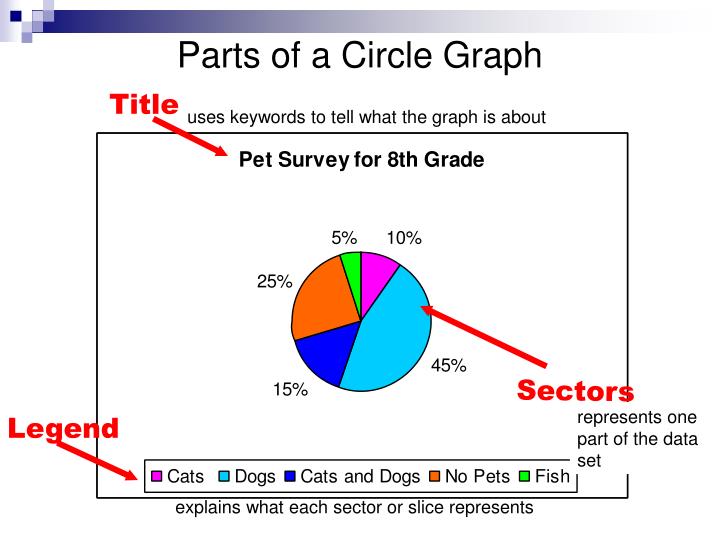 Parts of a Circle Graph

Title uses keywords to tell what the graph is about

Pet Survey for 8th Grade

5%
10%
25%
45%
15%

Sectors
represents one part of the data set

Legend

Cats Dogs Cats and Dogs No Pets Fish

explains what each sector or slice represents